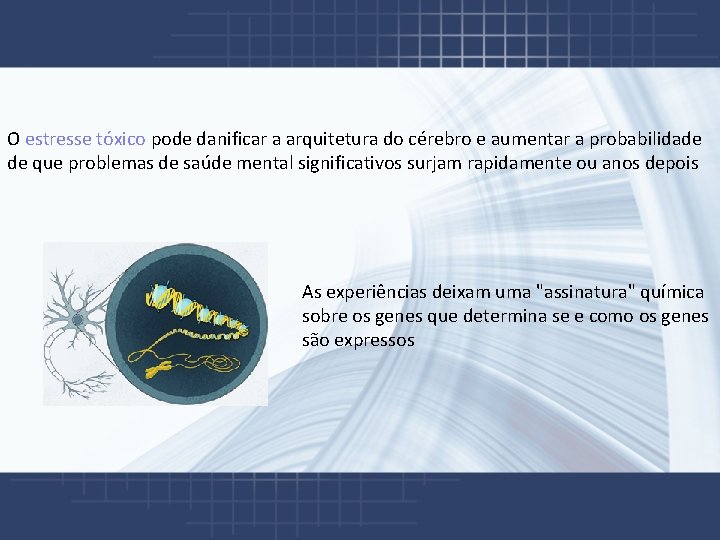 O estresse tóxico pode danificar a arquitetura do cérebro e aumentar a probabilidade de que problemas de saúde mental significativos surjam rapidamente ou anos depois

As experiências deixam uma "assinatura" química sobre os genes que determina se e como os genes são expressos